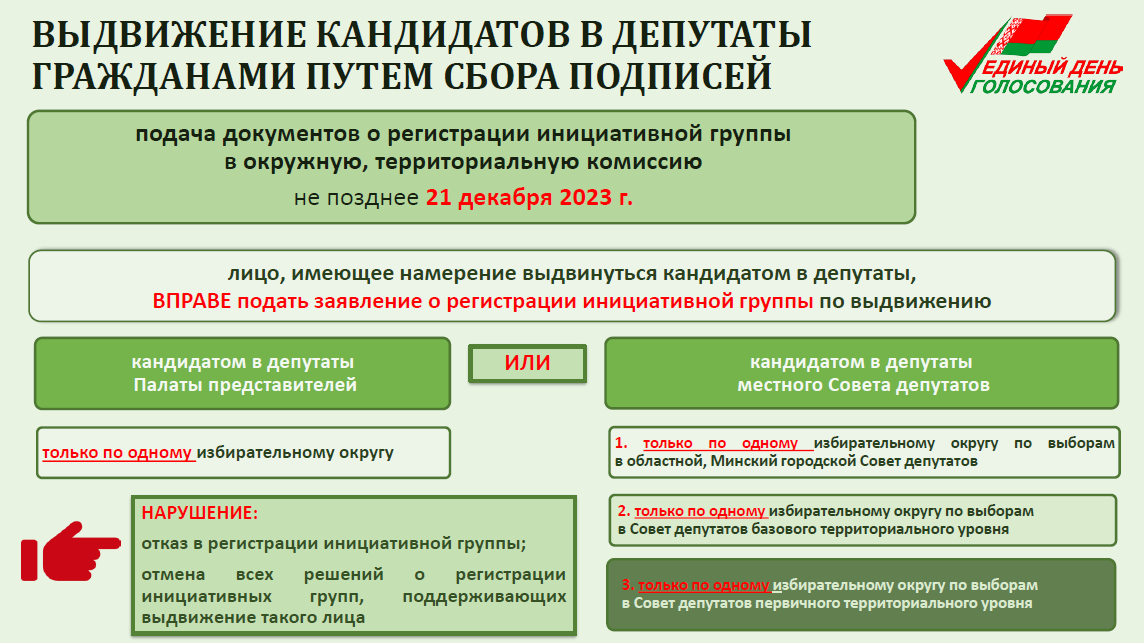 ВЫДВИЖЕНИЕ КАНДИДАТОВ В ДЕПУТАТЫ ГРАЖДАНАМИ ПУТЕМ СБОРА ПОДПИСЕЙ

ЕДИНЫЙ ДЕНЬ ГОЛОСОВАНИЯ

подача документов о регистрации инициативной группы в окружную, территориальную комиссию
не позднее 21 декабря 2023 г.

лицо, имеющее намерение выдвинуться кандидатом в депутаты, ВПРАВЕ подать заявление о регистрации инициативной группы по выдвижению

кандидатом в депутаты Палаты представителей

ИЛИ

кандидатом в депутаты местного Совета депутатов

только по одному избирательному округу

НАРУШЕНИЕ:
отказ в регистрации инициативной группы;
отмена всех решений о регистрации инициативных групп, поддерживающих выдвижение такого лица

1. только по одному избирательному округу по выборам в областной, Минский городской Совет депутатов

2. только по одному избирательному округу по выборам в Совет депутатов базового территориального уровня

3. только по одному избирательному округу по выборам в Совет депутатов первичного территориального уровня